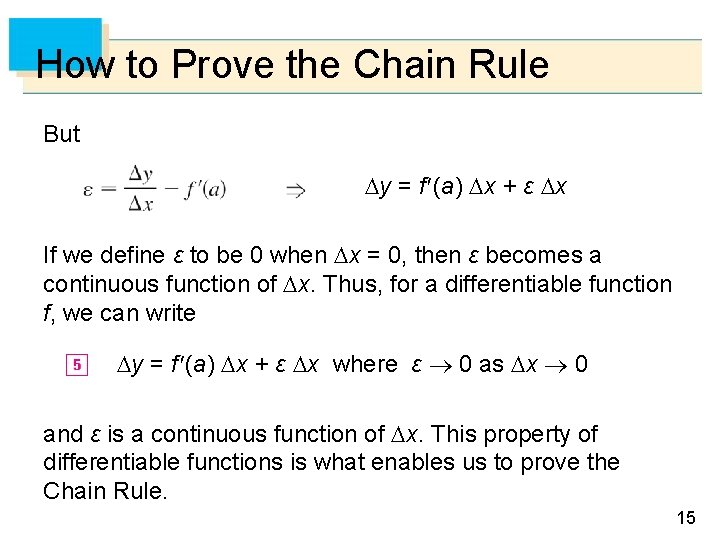 How to Prove the Chain Rule

But

$\varepsilon = \frac{\Delta y}{\Delta x} - f'(a)$ $\Rightarrow$ $\Delta y = f'(a)\,\Delta x + \varepsilon\,\Delta x$

If we define $\varepsilon$ to be 0 when $\Delta x = 0$, then $\varepsilon$ becomes a continuous function of $\Delta x$. Thus, for a differentiable function $f$, we can write

5 $\Delta y = f'(a)\,\Delta x + \varepsilon\,\Delta x$ where $\varepsilon \to 0$ as $\Delta x \to 0$

and $\varepsilon$ is a continuous function of $\Delta x$. This property of differentiable functions is what enables us to prove the Chain Rule.

15